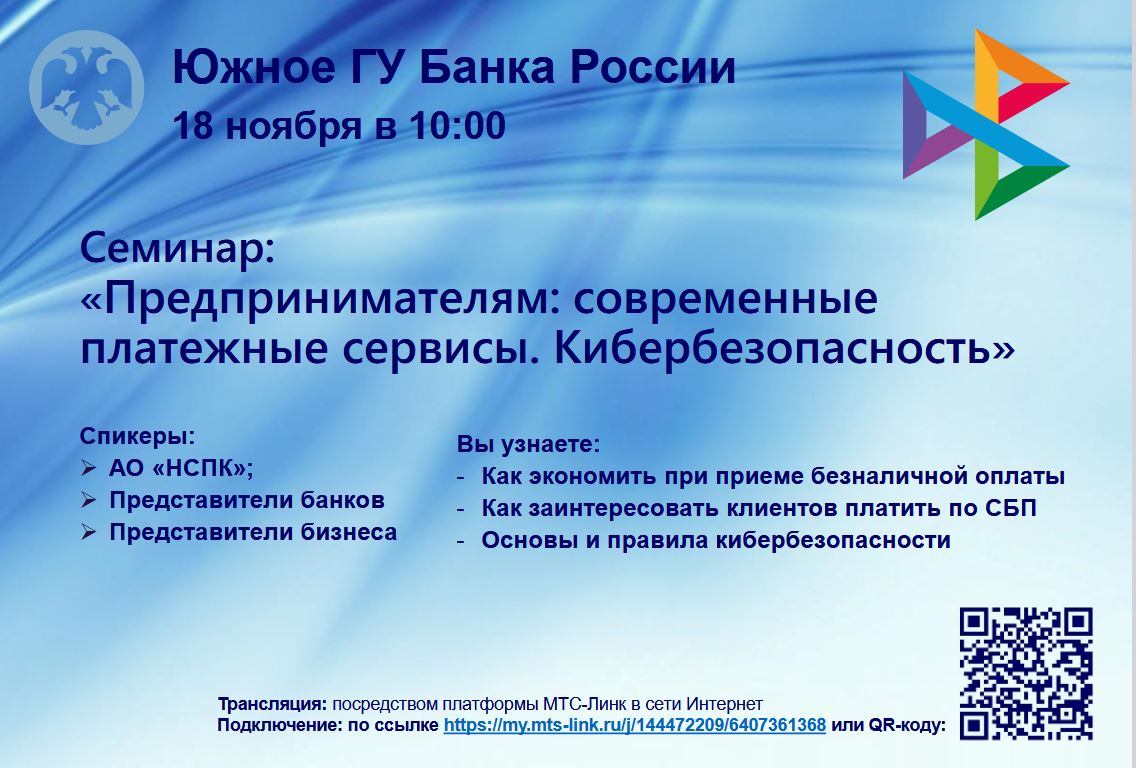 Южное ГУ Банка России
18 ноября в 10:00

Семинар:
«Предпринимателям: современные платежные сервисы. Кибербезопасность»

Спикеры:
➢ АО «НСПК»;
➢ Представители банков
➢ Представители бизнеса

Вы узнаете:
- Как экономить при приеме безналичной оплаты
- Как заинтересовать клиентов платить по СБП
- Основы и правила кибербезопасности

Трансляция: посредством платформы МТС-Линк в сети Интернет
Подключение: по ссылке https://my.mts-link.ru/j/144472209/6407361368 или QR-коду: